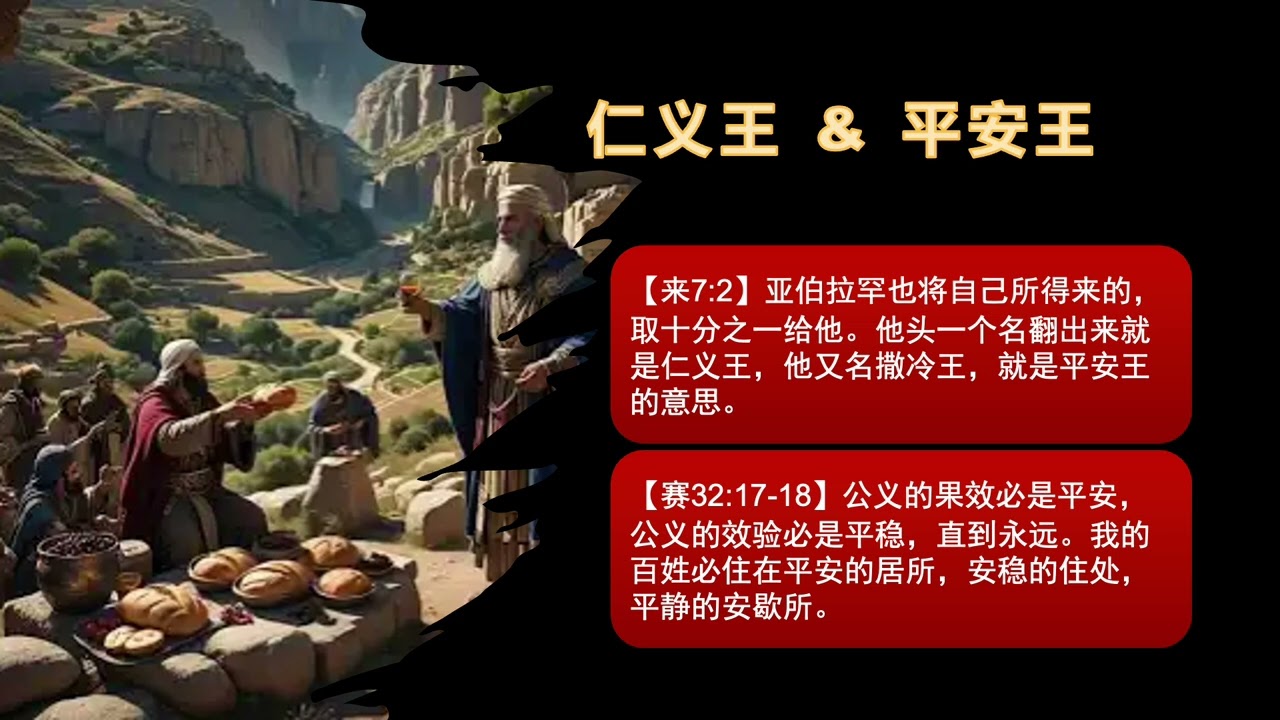 仁义王 & 平安王

【来7:2】亚伯拉罕也将自己所得来的，取十分之一给他。他头一个名翻出来就是仁义王，他又名撒冷王，就是平安王的意思。

【赛32:17-18】公义的果效必是平安，公义的效验必是平稳，直到永远。我的百姓必住在平安的居所，安稳的住处，平静的安歇所。